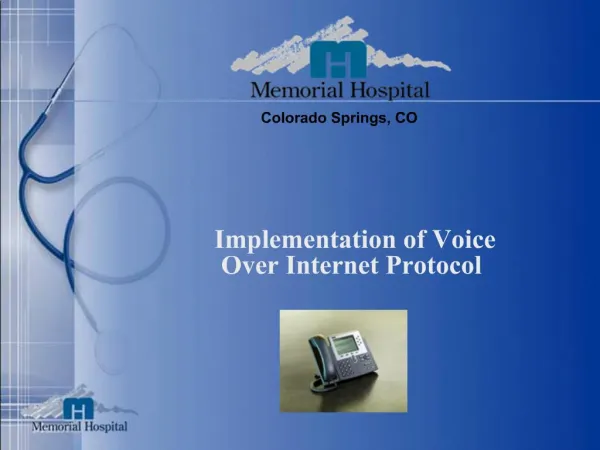 Memorial Hospital
Colorado Springs, CO

Implementation of Voice Over Internet Protocol

Memorial Hospital